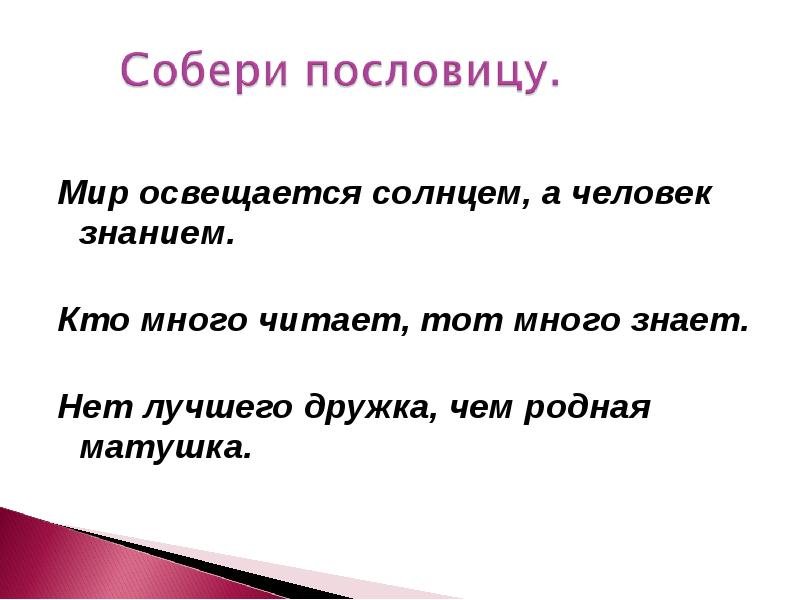 Собери пословицу.

Мир освещается солнцем, а человек знанием.

Кто много читает, тот много знает.

Нет лучшего дружка, чем родная матушка.